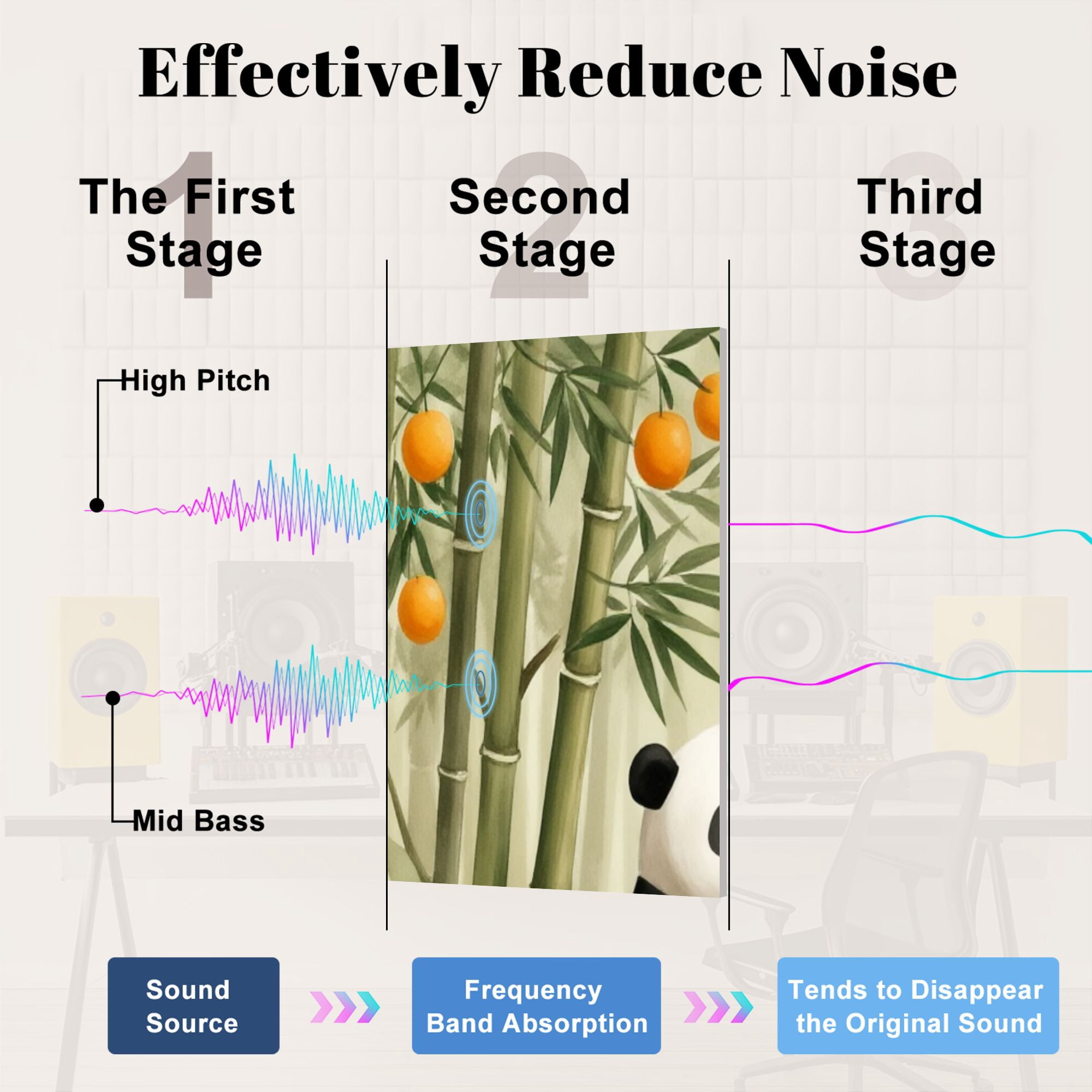 Effectively Reduce Noise

1
The First Stage

2
Second Stage

3
Third Stage

High Pitch

Mid Bass

Sound Source

Frequency Band Absorption

Tends to Disappear the Original Sound